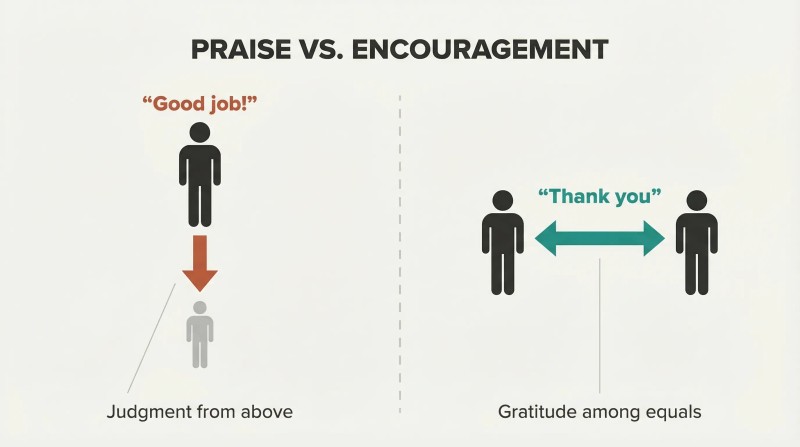 PRAISE VS. ENCOURAGEMENT

“Good job!”

Judgment from above

“Thank you”

Gratitude among equals